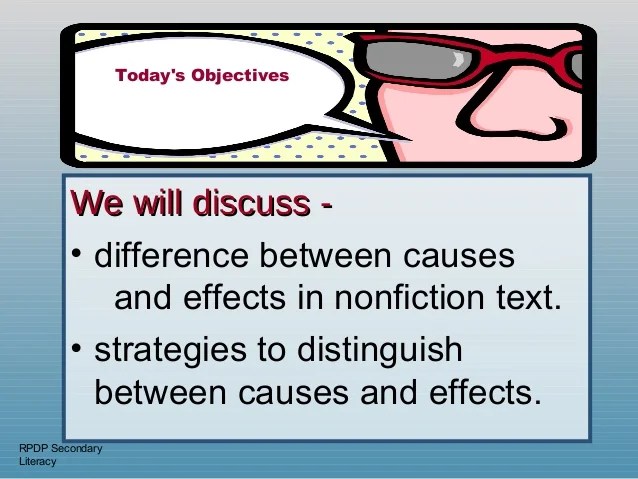 Today's Objectives

We will discuss -

• difference between causes and effects in nonfiction text.

• strategies to distinguish between causes and effects.

RPDP Secondary Literacy